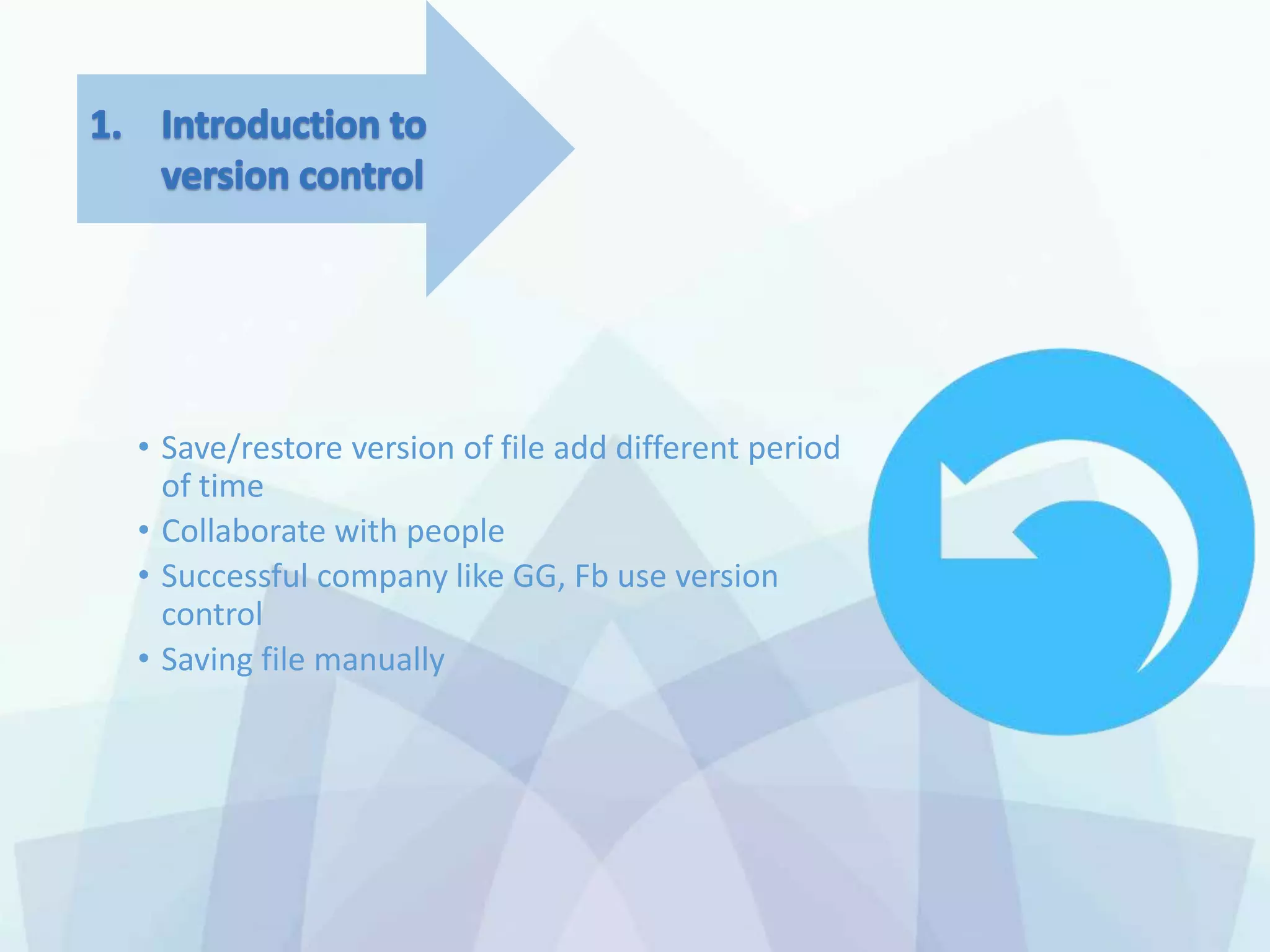 1. Introduction to version control

• Save/restore version of file add different period of time
• Collaborate with people
• Successful company like GG, Fb use version control
• Saving file manually